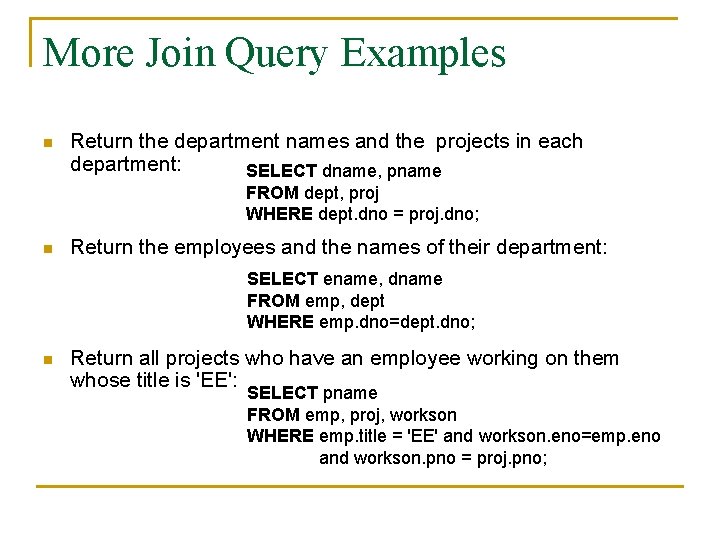 More Join Query Examples

Return the department names and the projects in each department:

SELECT dname, pname
FROM dept, proj
WHERE dept.dno = proj.dno;

Return the employees and the names of their department:

SELECT ename, dname
FROM emp, dept
WHERE emp.dno=dept.dno;

Return all projects who have an employee working on them whose title is 'EE':

SELECT pname
FROM emp, proj, workson
WHERE emp.title = 'EE' and workson.eno=emp.eno
and workson.pno = proj.pno;